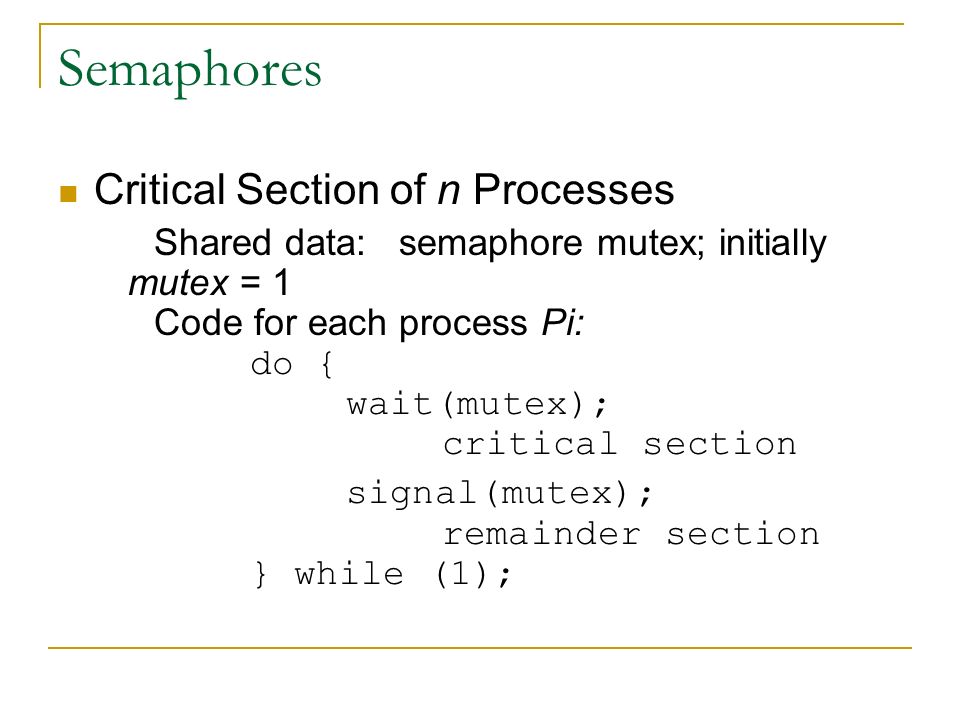 Semaphores

Critical Section of n Processes

Shared data: semaphore mutex; initially mutex = 1

Code for each process Pi:

do {
wait(mutex);
critical section
signal(mutex);
remainder section
} while (1);